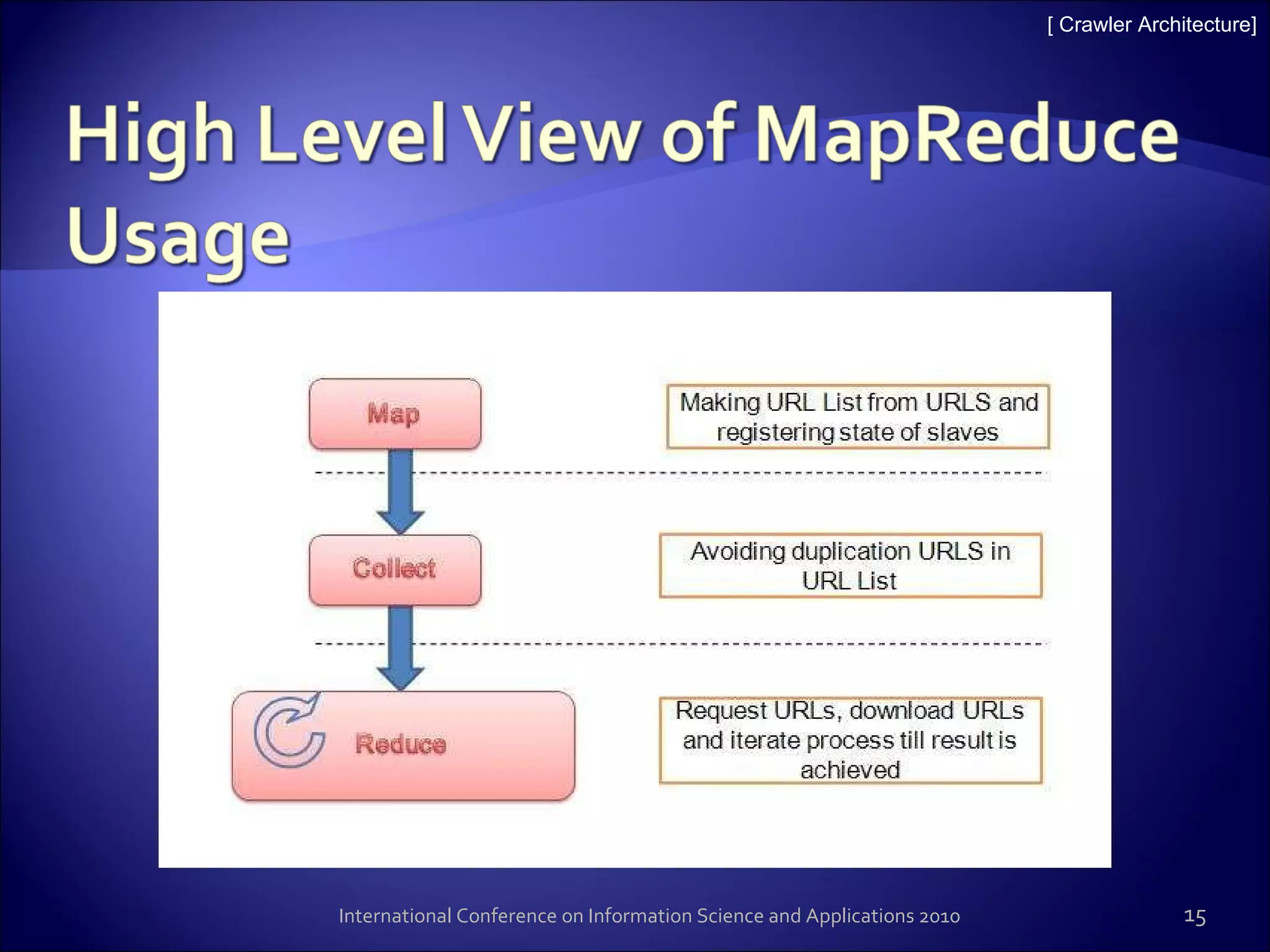 [ Crawler Architecture]

High Level View of MapReduce Usage

Map

Making URL List from URLS and registering state of slaves

Collect

Avoiding duplication URLS in URL List

Reduce

Request URLs, download URLs and iterate process till result is achieved

International Conference on Information Science and Applications 2010

15